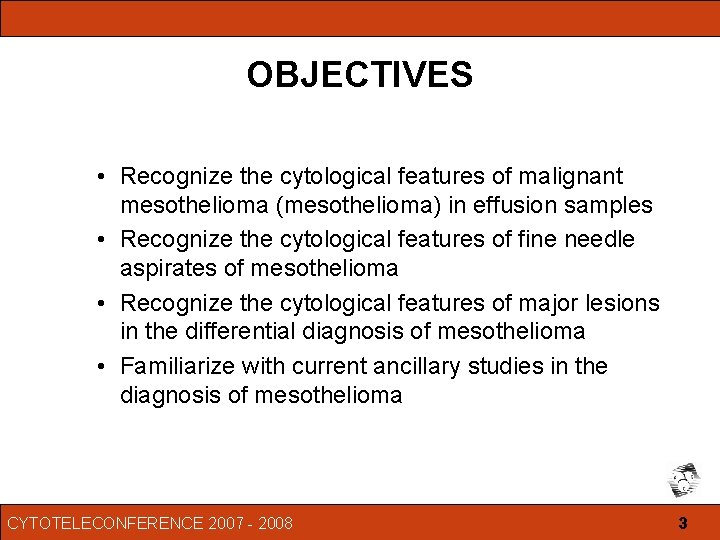 OBJECTIVES

• Recognize the cytological features of malignant mesothelioma (mesothelioma) in effusion samples

• Recognize the cytological features of fine needle aspirates of mesothelioma

• Recognize the cytological features of major lesions in the differential diagnosis of mesothelioma

• Familiarize with current ancillary studies in the diagnosis of mesothelioma

CYTOTELECONFERENCE 2007 - 2008

3